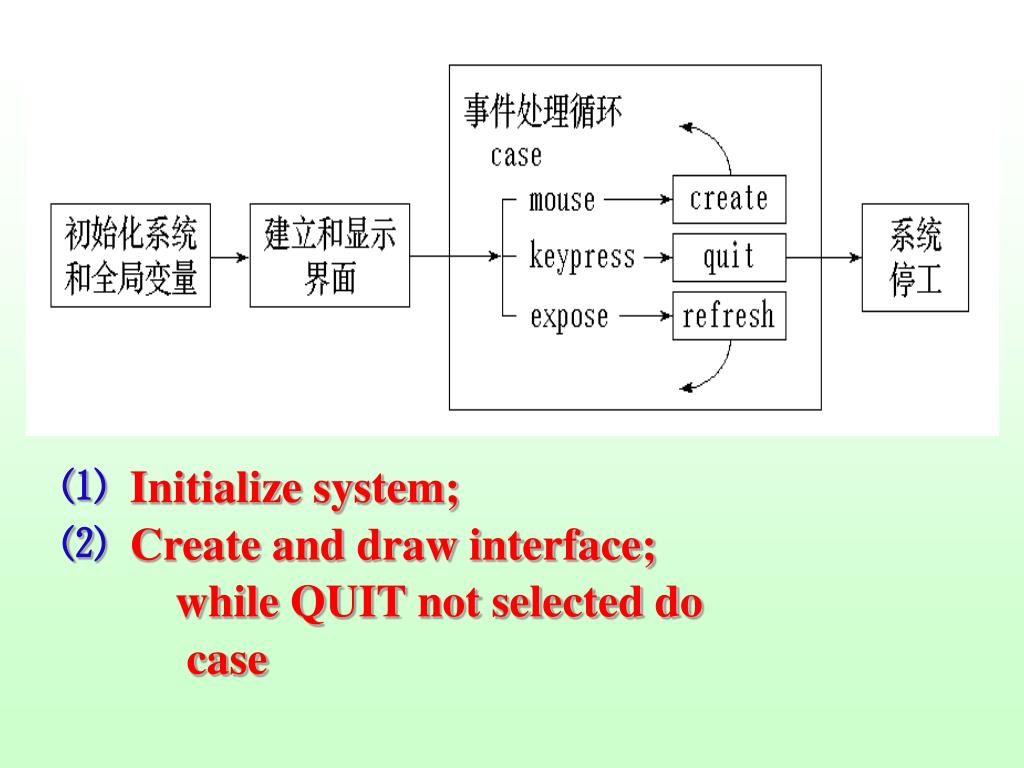 初始化系统和全局变量

建立和显示界面

事件处理循环

case

mouse

keypress

expose

create

quit

refresh

系统停工

⑴ Initialize system;

⑵ Create and draw interface;

while QUIT not selected do

case